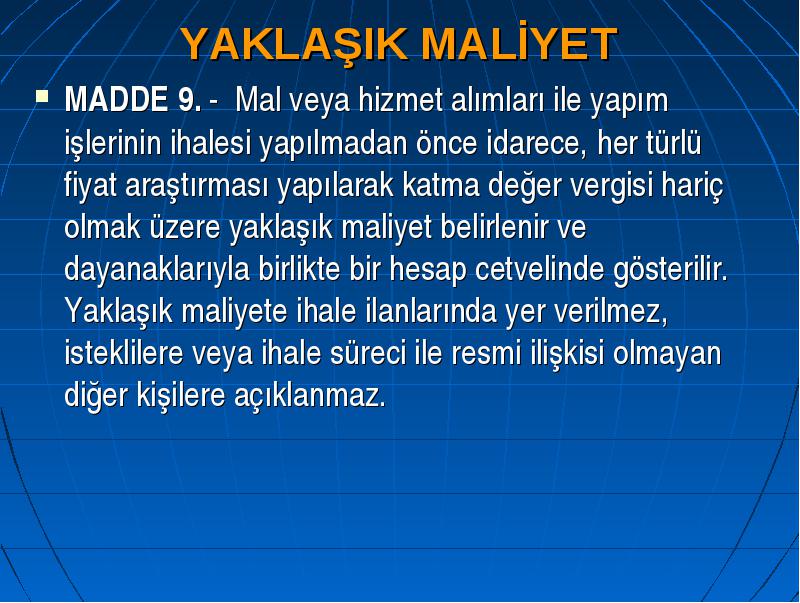 YAKLAŞIK MALİYET

MADDE 9. - Mal veya hizmet alımları ile yapım işlerinin ihalesi yapılmadan önce idarece, her türlü fiyat araştırması yapılarak katma değer vergisi hariç olmak üzere yaklaşık maliyet belirlenir ve dayanaklarıyla birlikte bir hesap cetvelinde gösterilir. Yaklaşık maliyete ihale ilanlarında yer verilmez, isteklilere veya ihale süreci ile resmi ilişkisi olmayan diğer kişilere açıklanmaz.